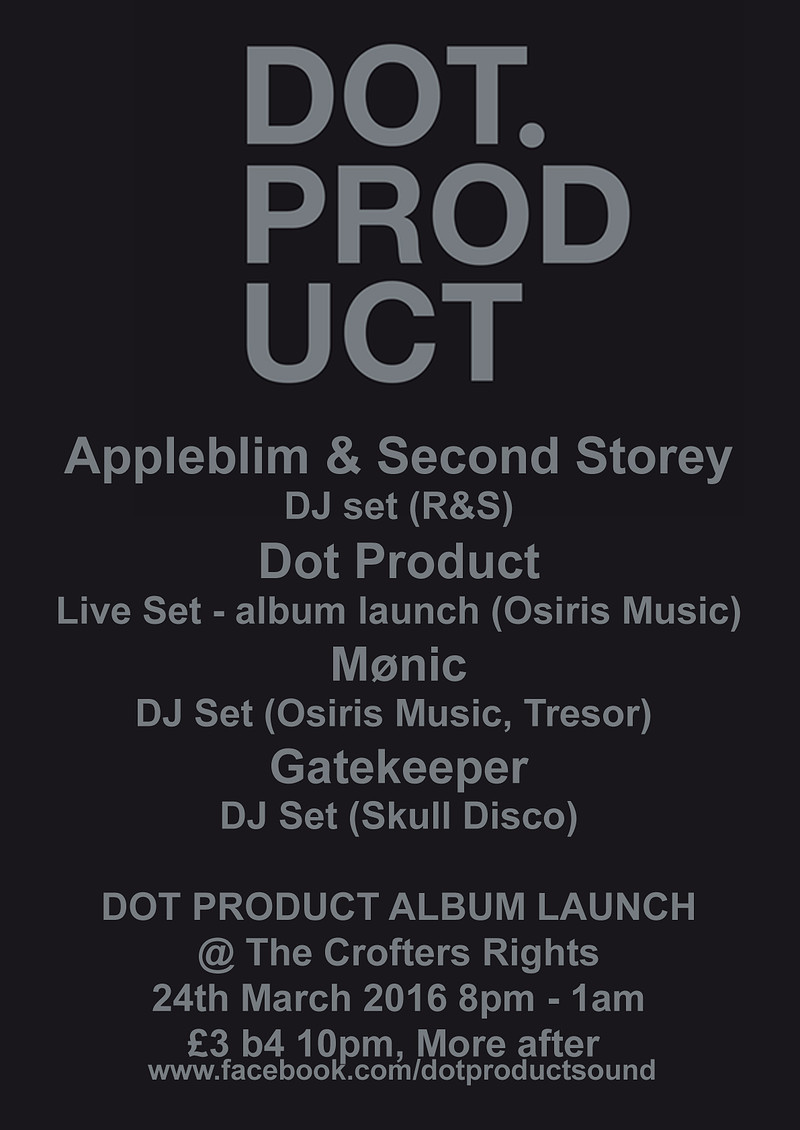 DOT.
PROD
UCT

Appleblim & Second Storey
DJ set (R&S)
Dot Product
Live Set - album launch (Osiris Music)
Mønic
DJ Set (Osiris Music, Tresor)
Gatekeeper
DJ Set (Skull Disco)

DOT PRODUCT ALBUM LAUNCH
@ The Crofters Rights
24th March 2016 8pm - 1am
£3 b4 10pm, More after
www.facebook.com/dotproductsound